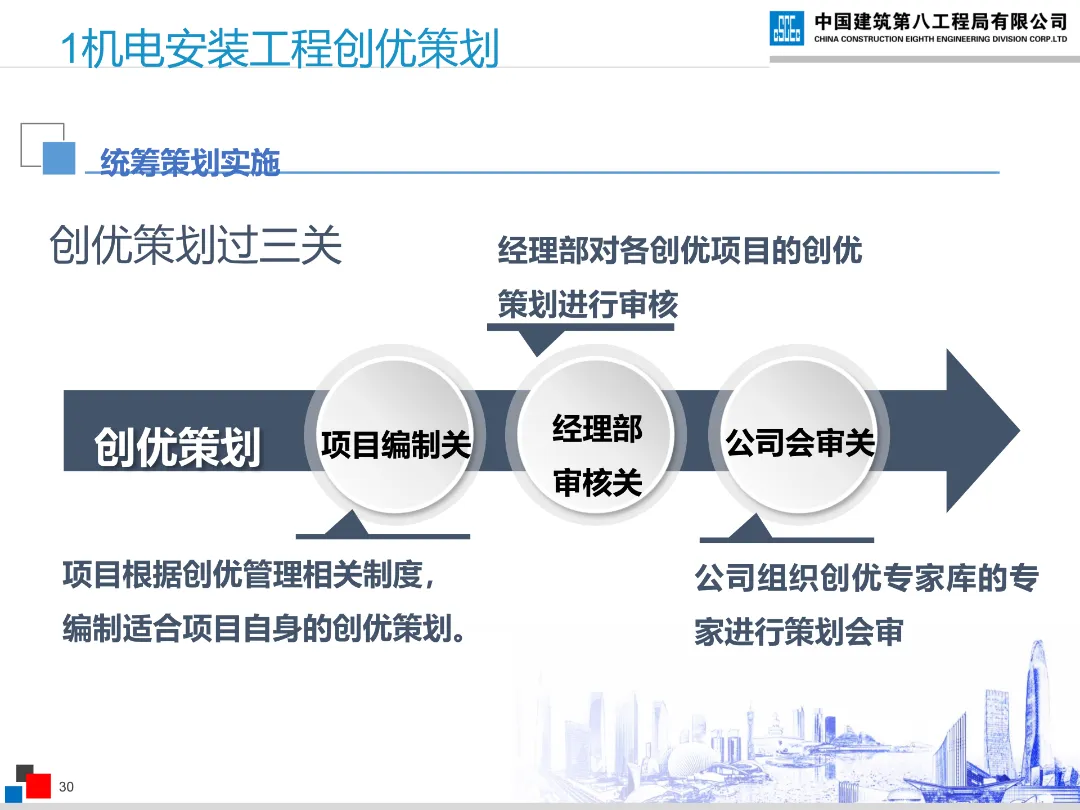 1机电安装工程创优策划

中国建筑第八工程局有限公司
CHINA CONSTRUCTION EIGHTH ENGINEERING DIVISION CORP.LTD

统筹策划实施

创优策划过三关

经理部对各创优项目的创优策划进行审核

创优策划

项目编制关

经理部审核关

公司会审关

项目根据创优管理相关制度，编制适合项目自身的创优策划。

公司组织创优专家库的专家进行策划会审

30